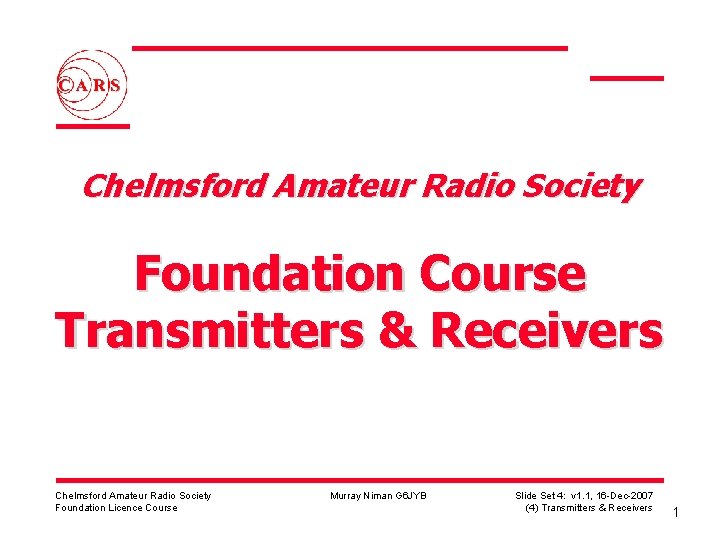 CARS

Chelmsford Amateur Radio Society

Foundation Course
Transmitters & Receivers

Chelmsford Amateur Radio Society
Foundation Licence Course

Murray Niman G6JYB

Slide Set 4: v1.1, 16-Dec-2007
(4) Transmitters & Receivers

1